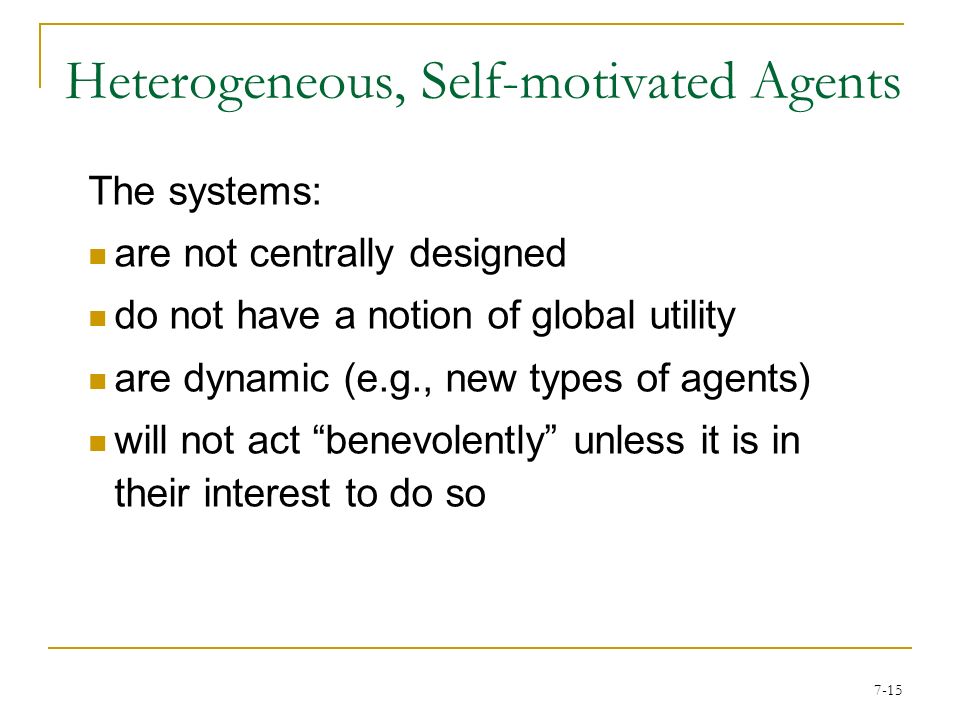 Heterogeneous, Self-motivated Agents

The systems:

- are not centrally designed
- do not have a notion of global utility
- are dynamic (e.g., new types of agents)
- will not act “benevolently” unless it is in their interest to do so

7-15